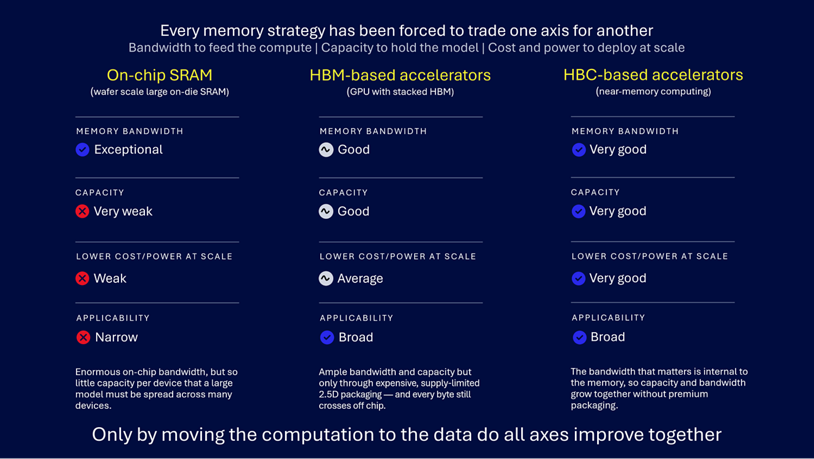 Every memory strategy has been forced to trade one axis for another
Bandwidth to feed the compute | Capacity to hold the model | Cost and power to deploy at scale

On-chip SRAM
(wafer scale large on-die SRAM)

MEMORY BANDWIDTH
Exceptional

CAPACITY
Very weak

LOWER COST/POWER AT SCALE
Weak

APPLICABILITY
Narrow

Enormous on-chip bandwidth, but so little capacity per device that a large model must be spread across many devices.

HBM-based accelerators
(GPU with stacked HBM)

MEMORY BANDWIDTH
Good

CAPACITY
Good

LOWER COST/POWER AT SCALE
Average

APPLICABILITY
Broad

Ample bandwidth and capacity but only through expensive, supply-limited 2.5D packaging — and every byte still crosses off chip.

HBC-based accelerators
(near-memory computing)

MEMORY BANDWIDTH
Very good

CAPACITY
Very good

LOWER COST/POWER AT SCALE
Very good

APPLICABILITY
Broad

The bandwidth that matters is internal to the memory, so capacity and bandwidth grow together without premium packaging.

Only by moving the computation to the data do all axes improve together